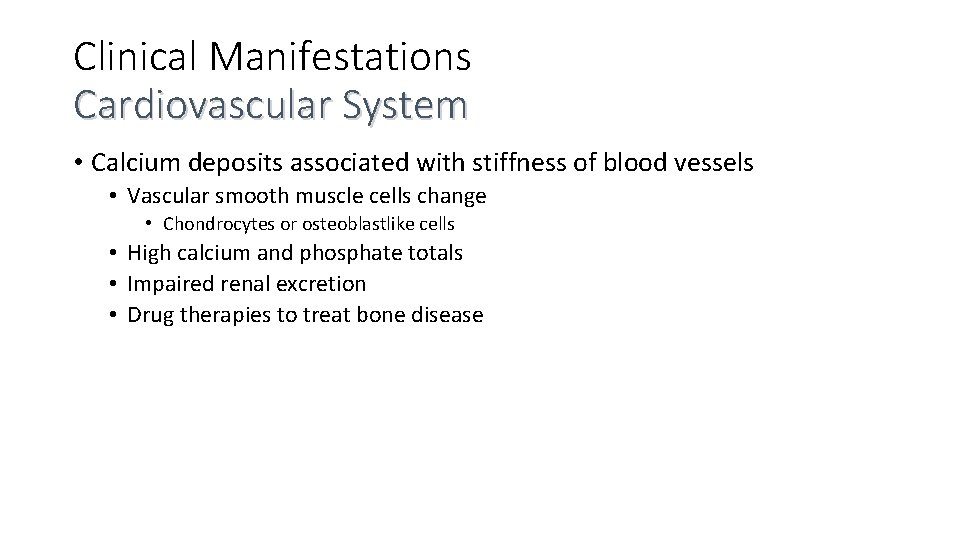 Clinical Manifestations
Cardiovascular System

• Calcium deposits associated with stiffness of blood vessels
• Vascular smooth muscle cells change
• Chondrocytes or osteoblastlike cells
• High calcium and phosphate totals
• Impaired renal excretion
• Drug therapies to treat bone disease